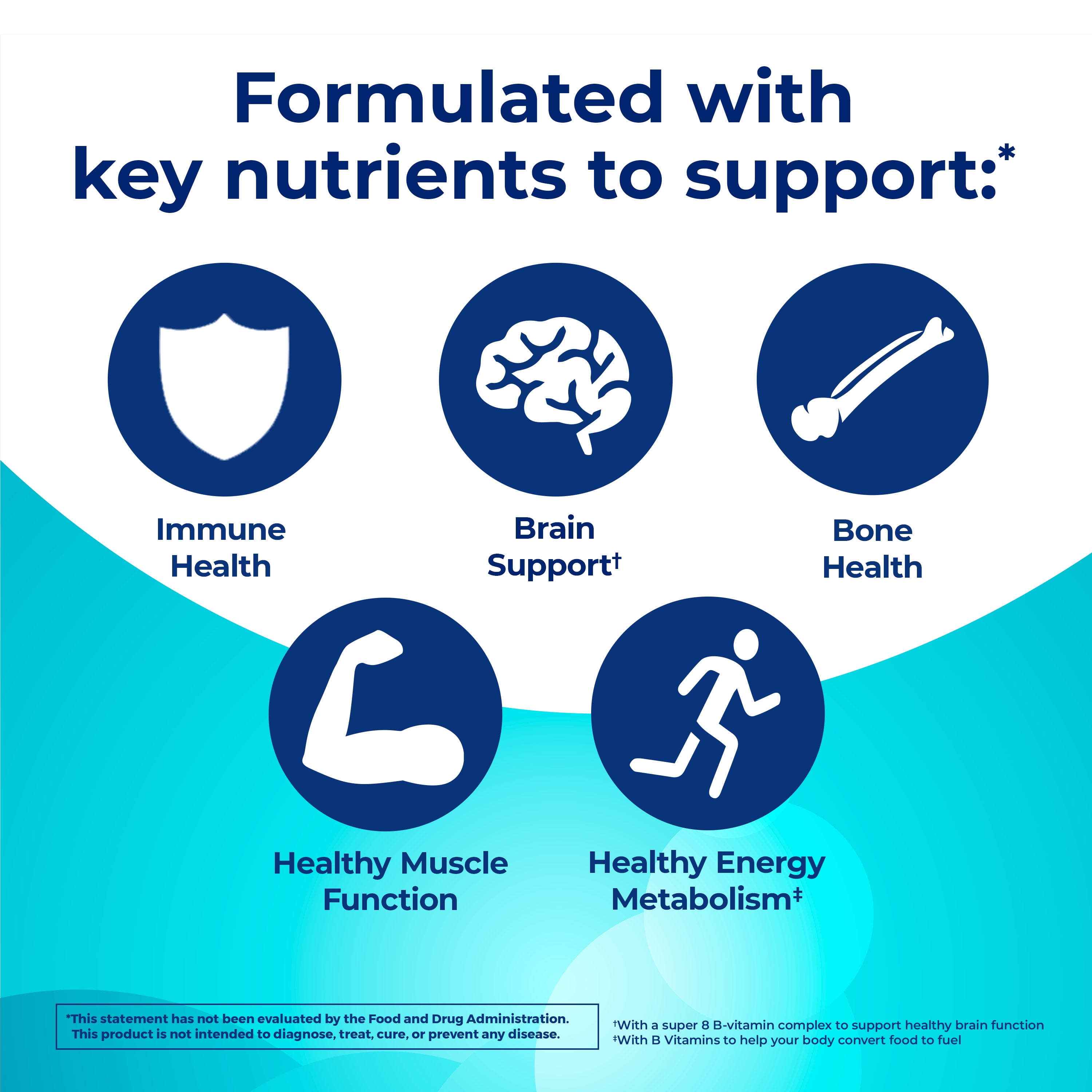 Formulated with key nutrients to support:*

Immune Health

Brain Support†

Bone Health

Healthy Muscle Function

Healthy Energy Metabolism‡

*This statement has not been evaluated by the Food and Drug Administration. This product is not intended to diagnose, treat, cure, or prevent any disease.

†With a super 8 B-vitamin complex to support healthy brain function
‡With B Vitamins to help your body convert food to fuel